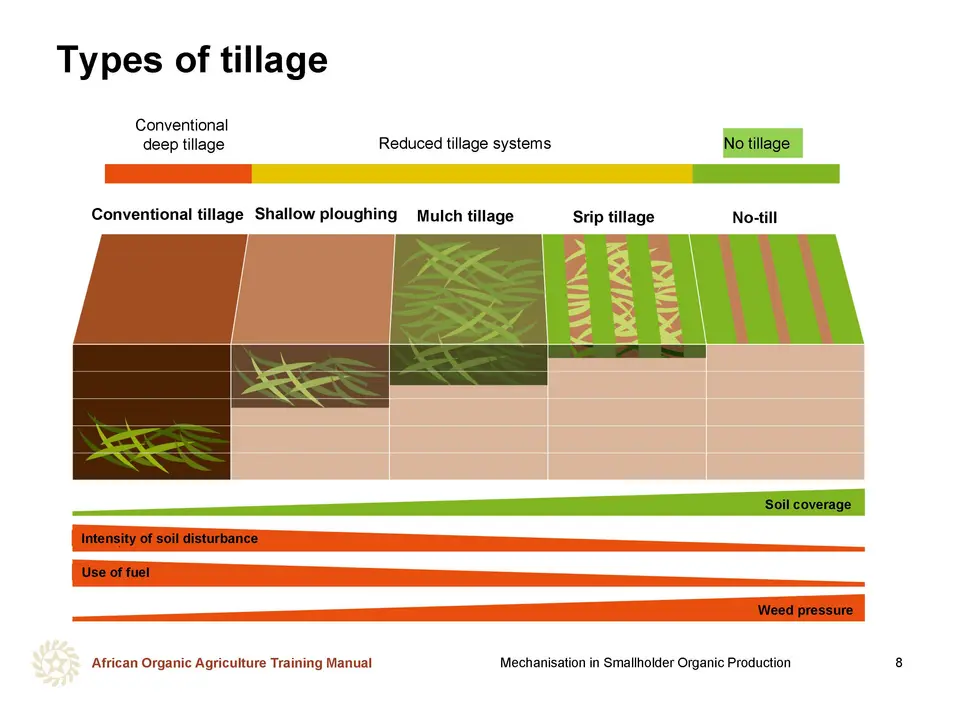 Types of tillage

Conventional deep tillage

Reduced tillage systems

No tillage

Conventional tillage

Shallow ploughing

Mulch tillage

Srip tillage

No-till

Soil coverage

Intensity of soil disturbance

Use of fuel

Weed pressure

African Organic Agriculture Training Manual

Mechanisation in Smallholder Organic Production

8